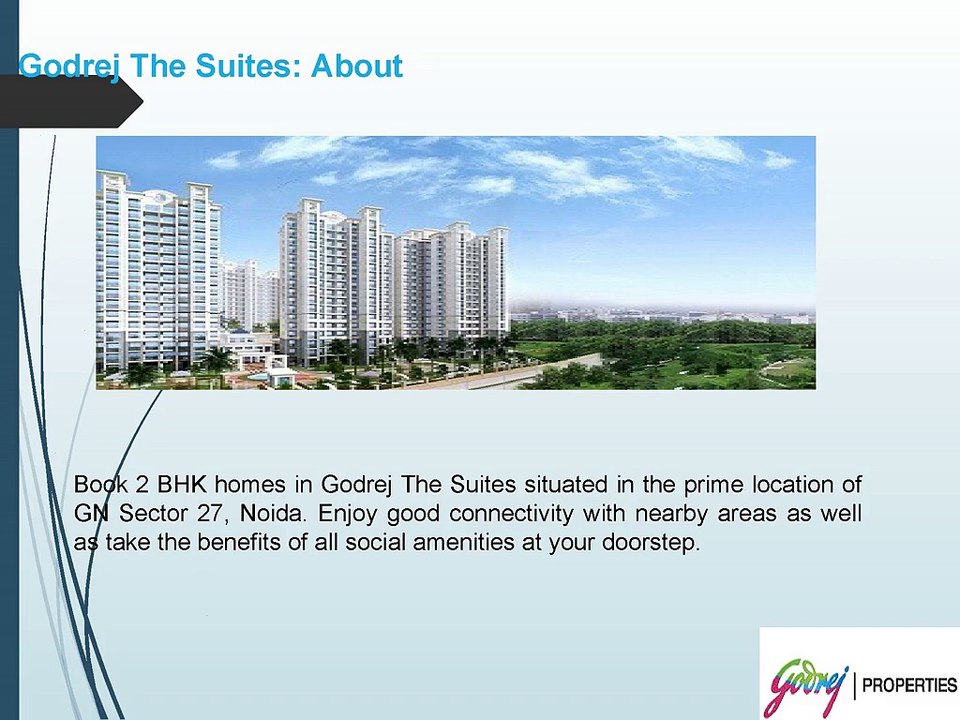 Godrej The Suites: About

Book 2 BHK homes in Godrej The Suites situated in the prime location of GN Sector 27, Noida. Enjoy good connectivity with nearby areas as well as take the benefits of all social amenities at your doorstep.

Godrej | PROPERTIES